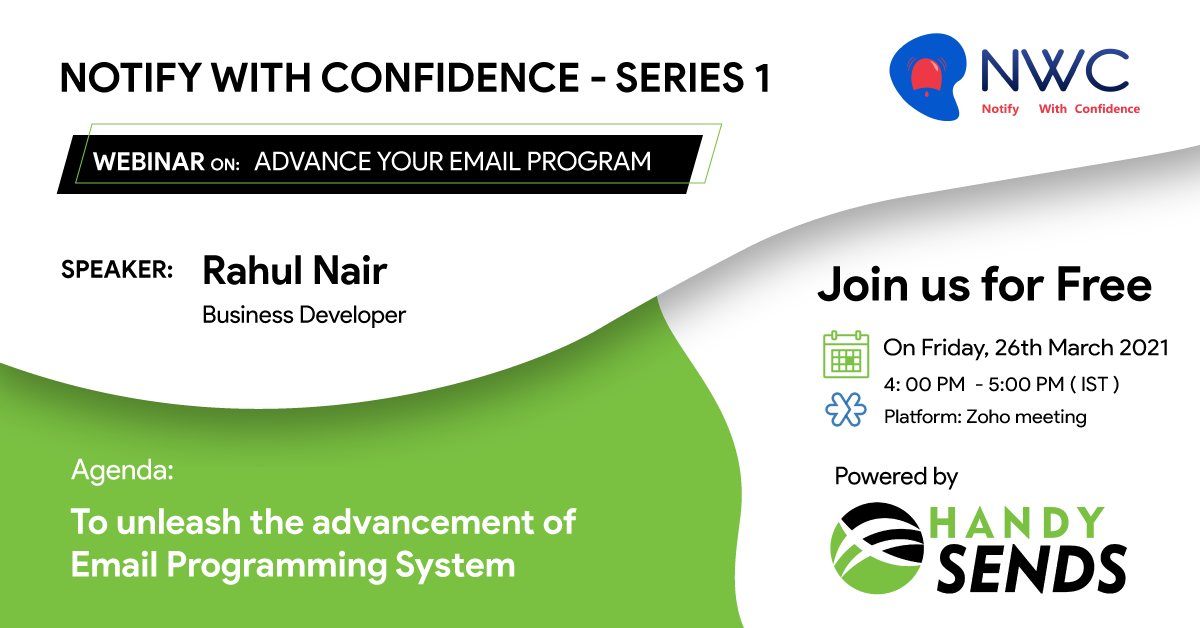 NOTIFY WITH CONFIDENCE - SERIES 1

NWC
Notify With Confidence

WEBINAR ON: ADVANCE YOUR EMAIL PROGRAM

SPEAKER: Rahul Nair
Business Developer

Join us for Free

On Friday, 26th March 2021
4: 00 PM - 5:00 PM ( IST )
Platform: Zoho meeting

Agenda:

To unleash the advancement of Email Programming System

Powered by

HANDY SENDS